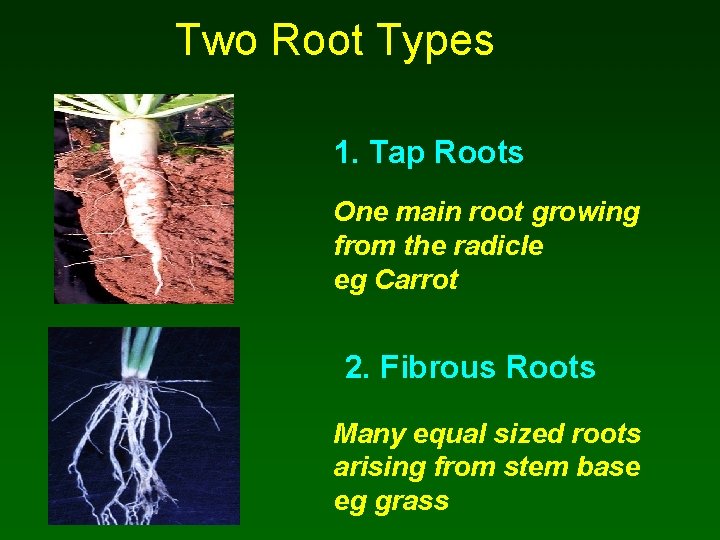 Two Root Types

1. Tap Roots

One main root growing from the radicle
eg Carrot

2. Fibrous Roots

Many equal sized roots arising from stem base
eg grass